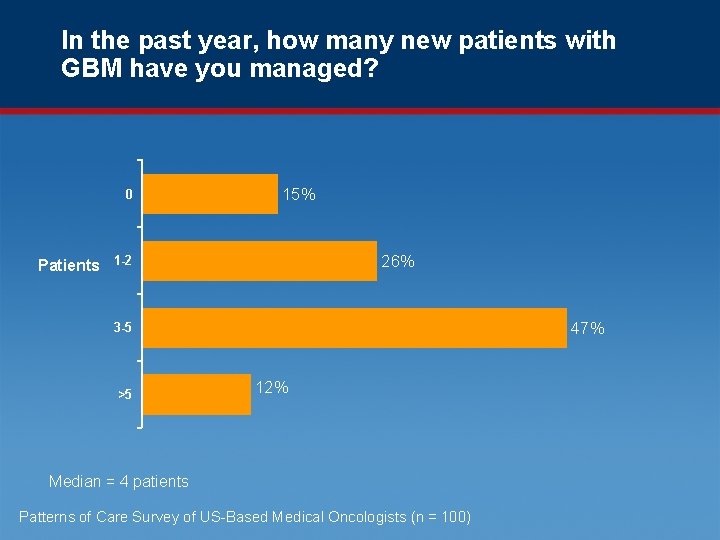 In the past year, how many new patients with GBM have you managed?

Patients

0

15%

1-2

26%

3-5

47%

>5

12%

Median = 4 patients

Patterns of Care Survey of US-Based Medical Oncologists (n = 100)